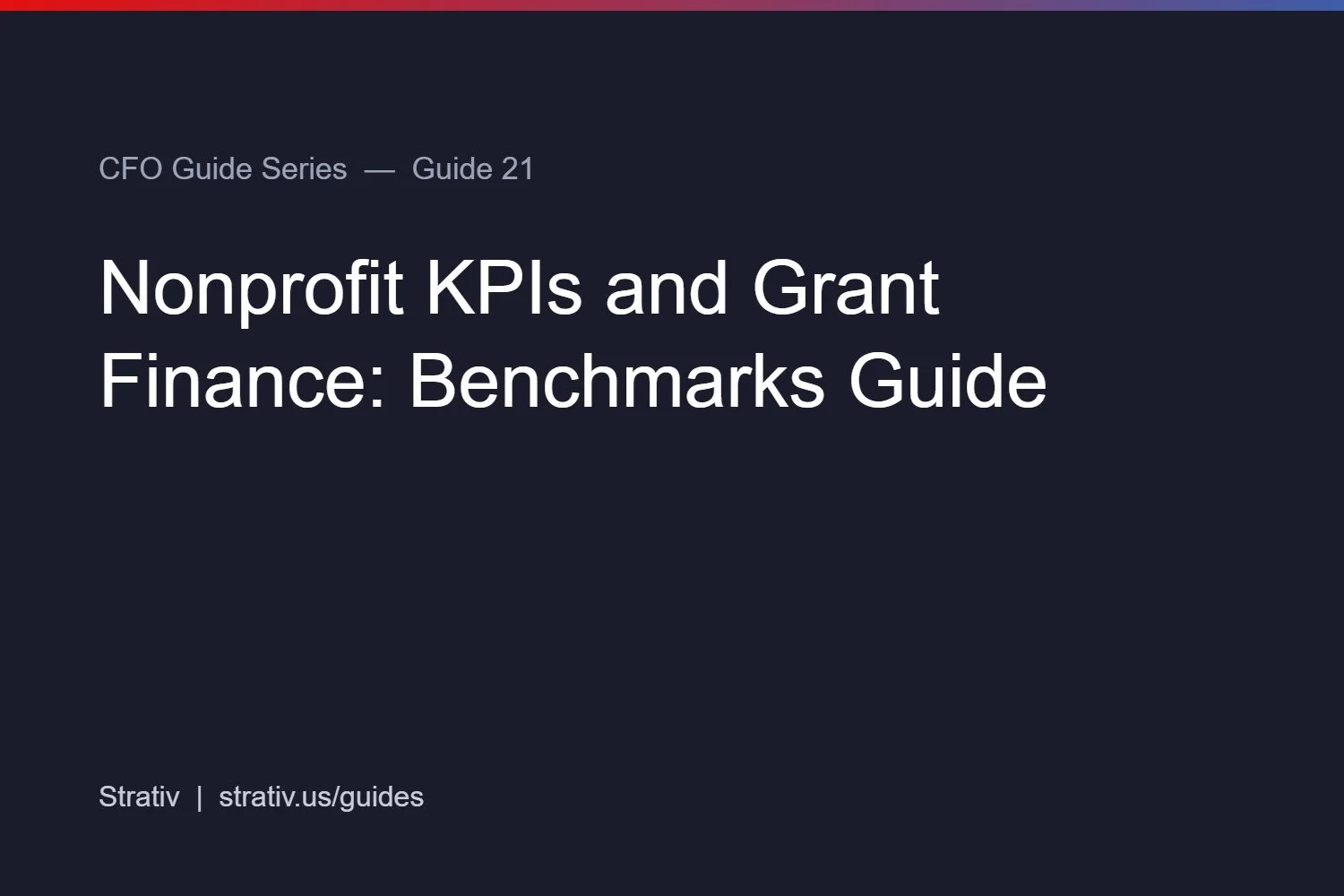 CFO Guide Series — Guide 21

Nonprofit KPIs and Grant Finance: Benchmarks Guide

Strativ | strativ.us/guides